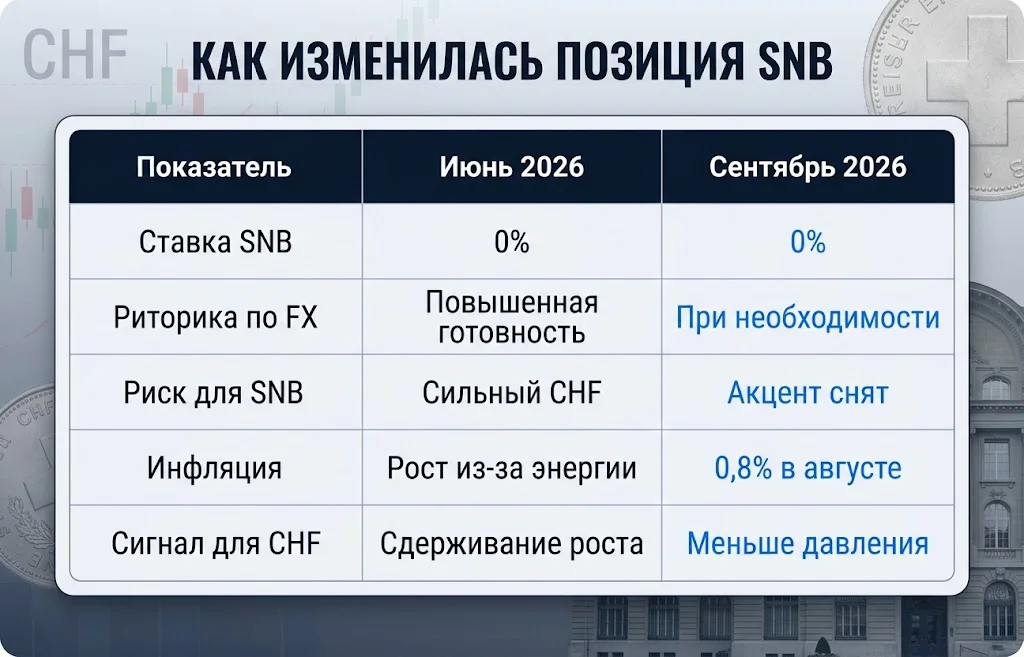 CHF

КАК ИЗМЕНИЛАСЬ ПОЗИЦИЯ SNB

| Показатель | Июнь 2026 | Сентябрь 2026 |
|---|---|---|
| Ставка SNB | 0% | 0% |
| Риторика по FX | Повышенная готовность | При необходимости |
| Риск для SNB | Сильный CHF | Акцент снят |
| Инфляция | Рост из-за энергии | 0,8% в августе |
| Сигнал для CHF | Сдерживание роста | Меньше давления |